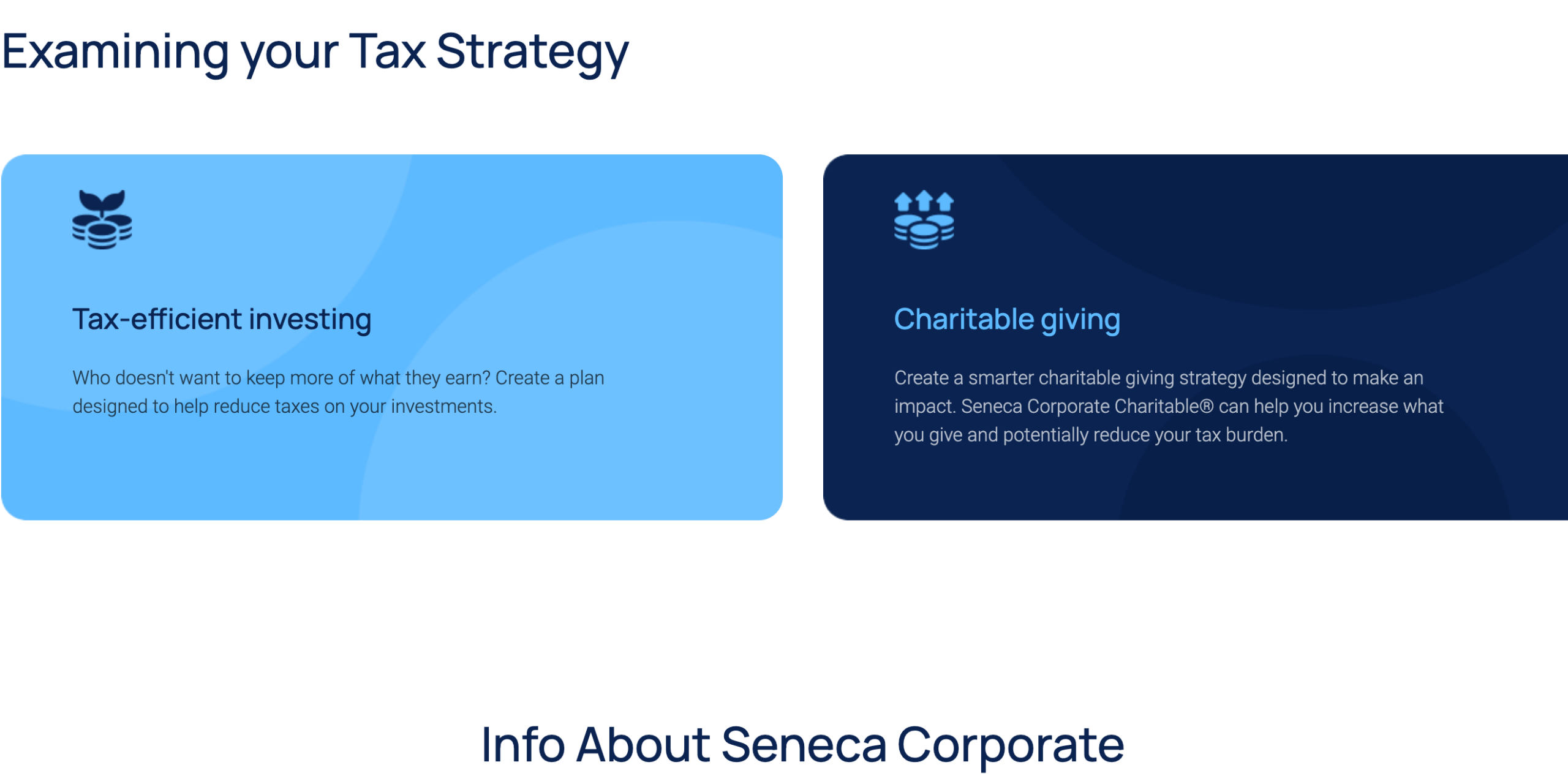 Examining your Tax Strategy

Tax-efficient investing

Who doesn't want to keep more of what they earn? Create a plan designed to help reduce taxes on your investments.

Charitable giving

Create a smarter charitable giving strategy designed to make an impact. Seneca Corporate Charitable® can help you increase what you give and potentially reduce your tax burden.

Info About Seneca Corporate